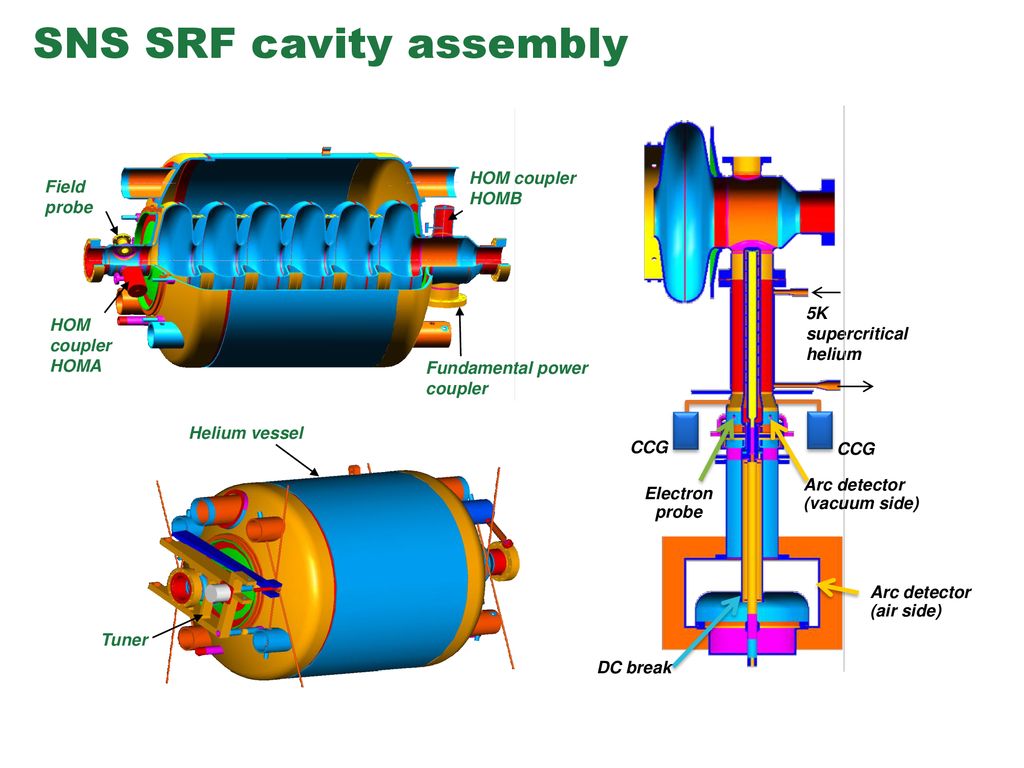 SNS SRF cavity assembly

Field probe

HOM coupler HOMB

HOM coupler HOMA

Fundamental power coupler

Helium vessel

Tuner

5K supercritical helium

CCG

CCG

Electron probe

Arc detector (vacuum side)

Arc detector (air side)

DC break